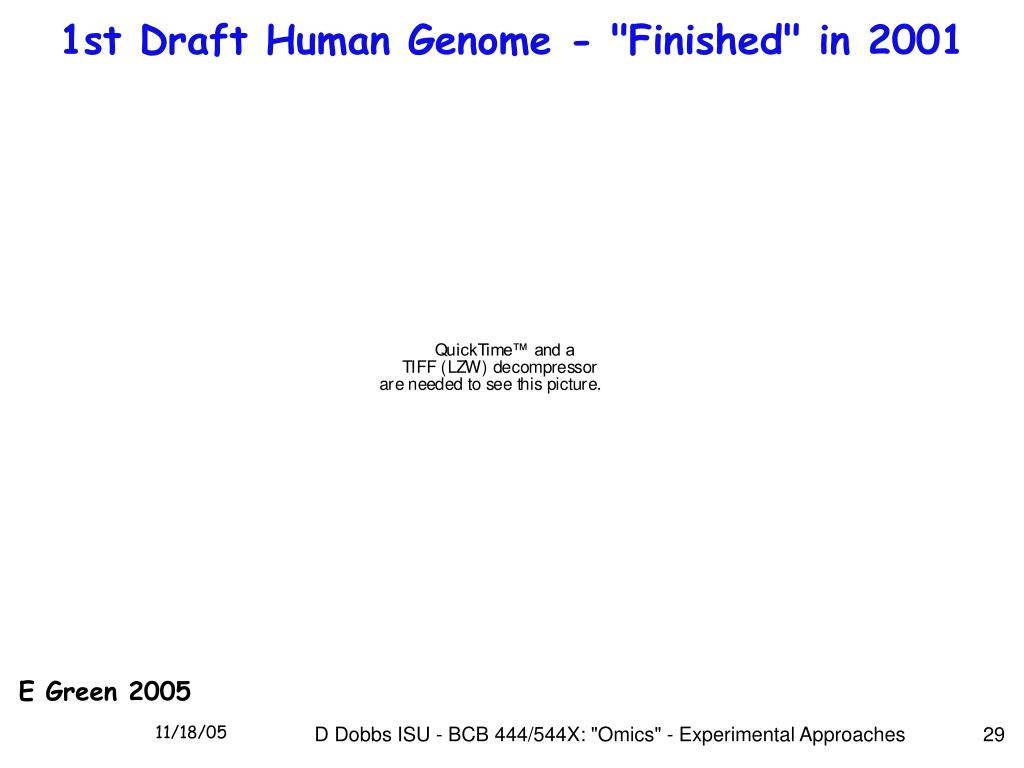 1st Draft Human Genome - "Finished" in 2001

QuickTime™ and a
TIFF (LZW) decompressor
are needed to see this picture.

E Green 2005

11/18/05

D Dobbs ISU - BCB 444/544X: "Omics" - Experimental Approaches

29